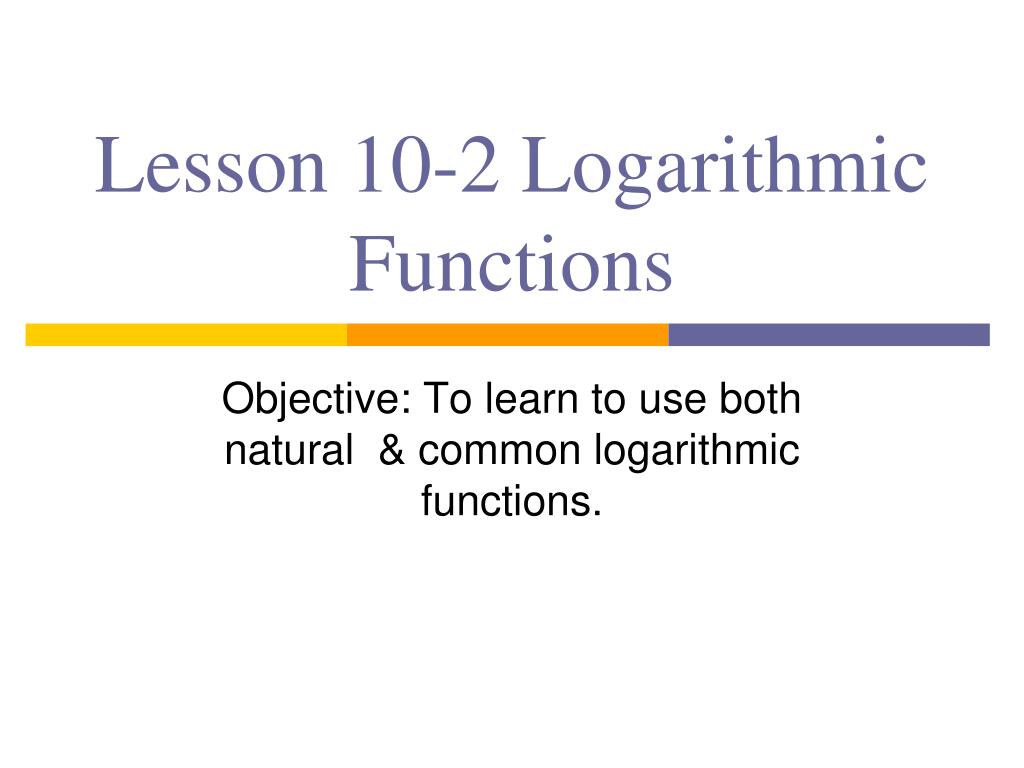 Lesson 10-2 Logarithmic Functions

Objective: To learn to use both natural & common logarithmic functions.